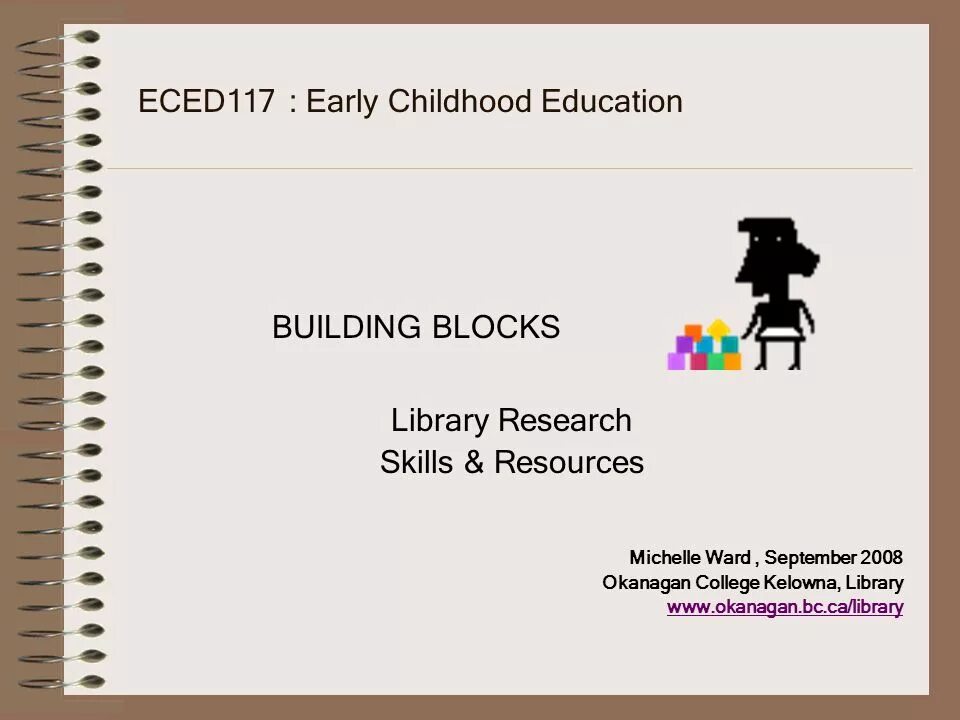 ECED117 : Early Childhood Education

BUILDING BLOCKS

Library Research
Skills & Resources

Michelle Ward , September 2008
Okanagan College Kelowna, Library
www.okanagan.bc.ca/library